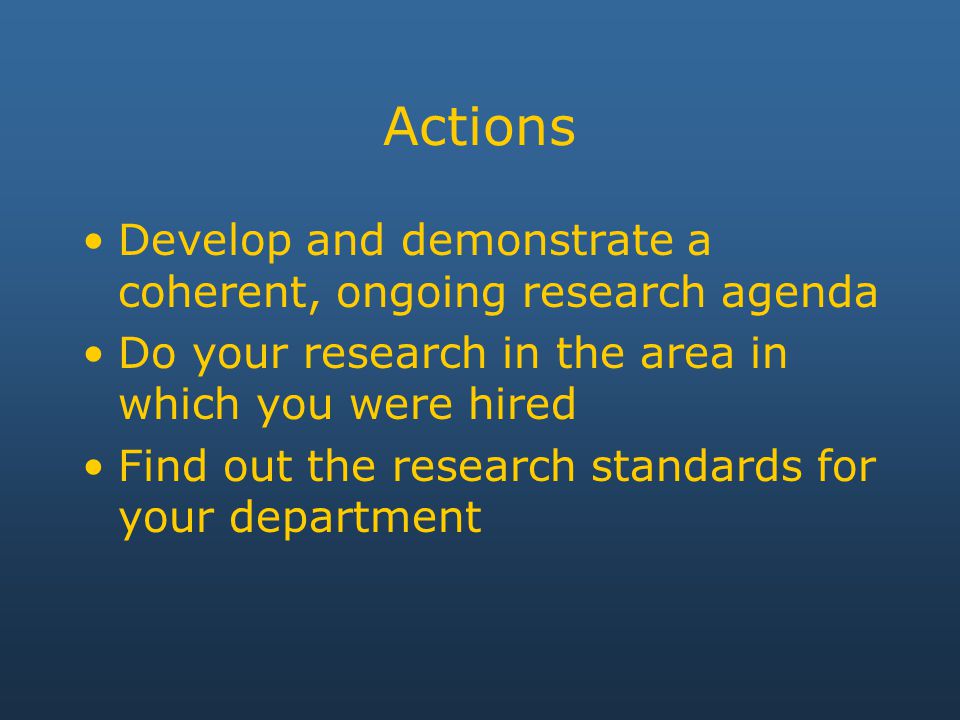 Actions

• Develop and demonstrate a coherent, ongoing research agenda
• Do your research in the area in which you were hired
• Find out the research standards for your department